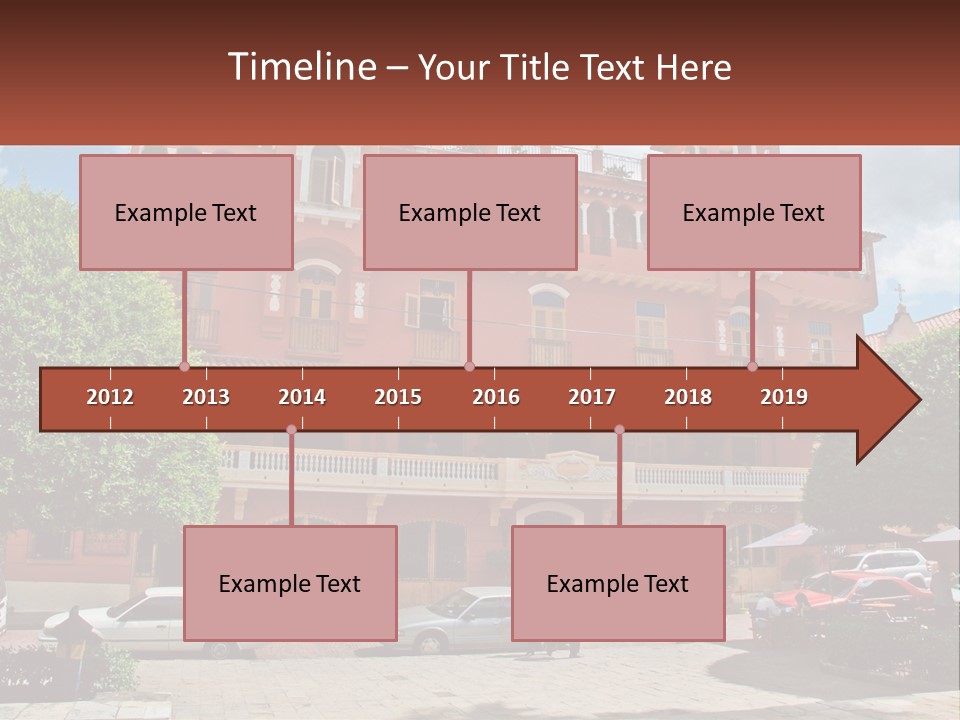 Timeline – Your Title Text Here

Example Text

Example Text

Example Text

2012 2013 2014 2015 2016 2017 2018 2019

Example Text

Example Text